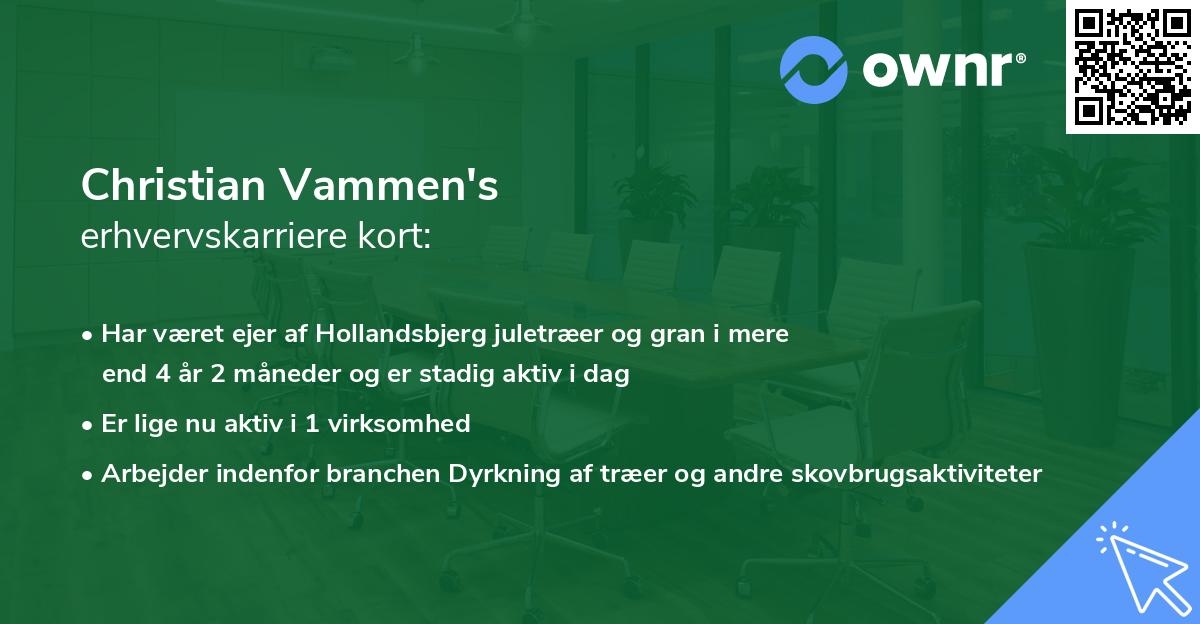 ownr®

Christian Vammen's
erhvervskarriere kort:

• Har været ejer af Hollandsbjerg juletræer og gran i mere end 4 år 2 måneder og er stadig aktiv i dag

• Er lige nu aktiv i 1 virksomhed

• Arbejder indenfor branchen Dyrkning af træer og andre skovbrugsaktiviteter